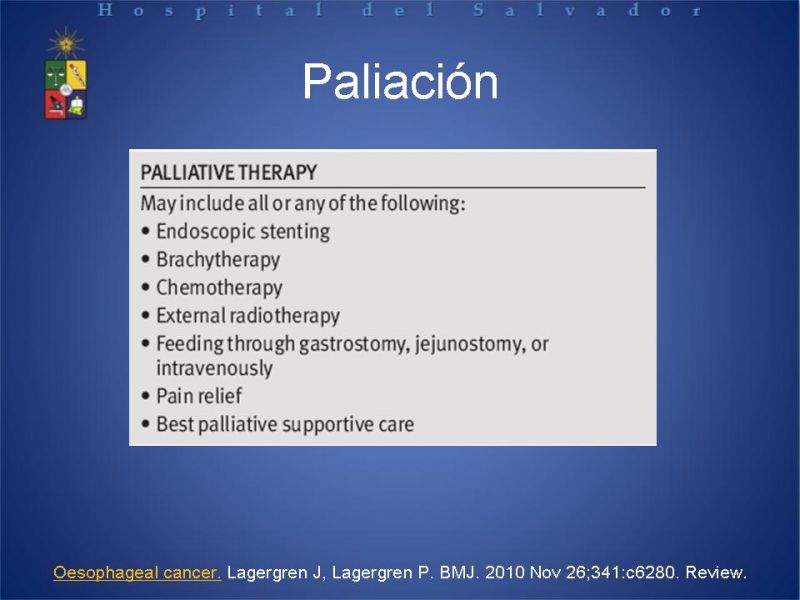 Hospital del Salvador

Paliación

PALLIATIVE THERAPY

May include all or any of the following:
• Endoscopic stenting
• Brachytherapy
• Chemotherapy
• External radiotherapy
• Feeding through gastrostomy, jejunostomy, or intravenously
• Pain relief
• Best palliative supportive care

Oesophageal cancer. Lagergren J, Lagergren P. BMJ. 2010 Nov 26;341:c6280. Review.